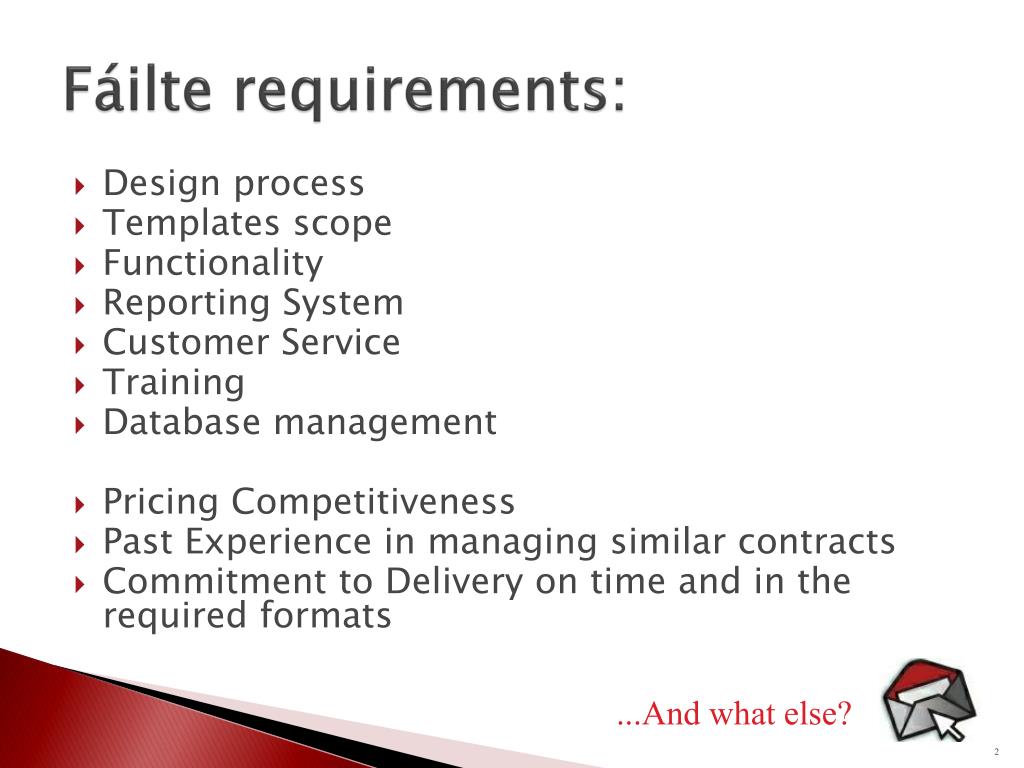 Fáilte requirements:

Design process
Templates scope
Functionality
Reporting System
Customer Service
Training
Database management

Pricing Competitiveness
Past Experience in managing similar contracts
Commitment to Delivery on time and in the required formats

...And what else?

2